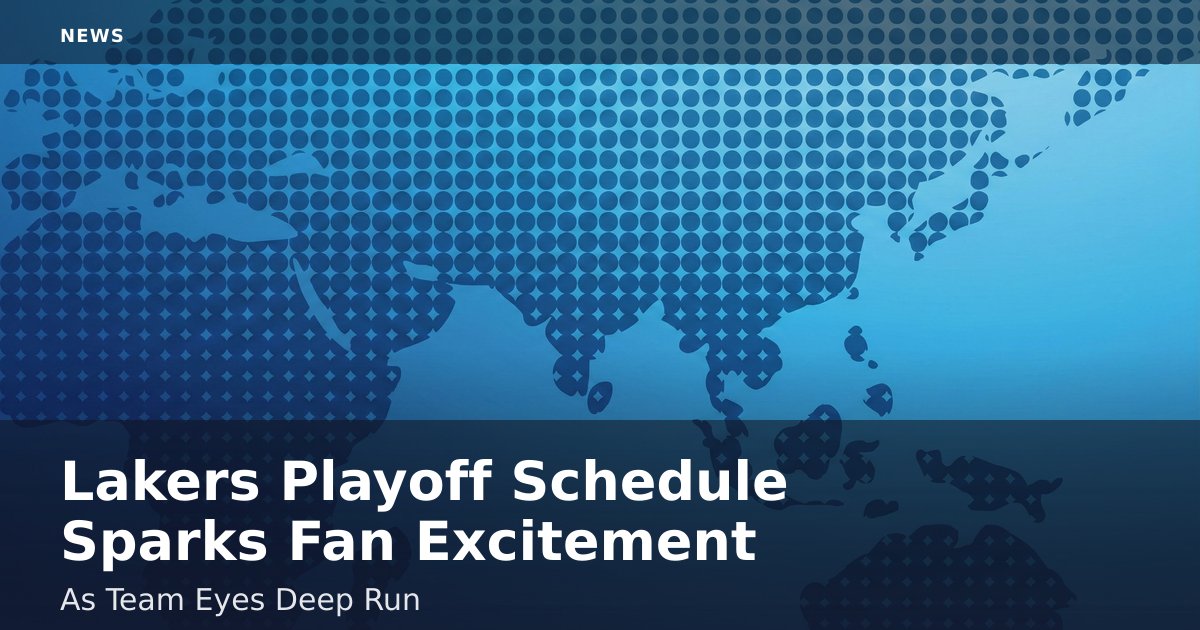 NEWS

Lakers Playoff Schedule Sparks Fan Excitement

As Team Eyes Deep Run